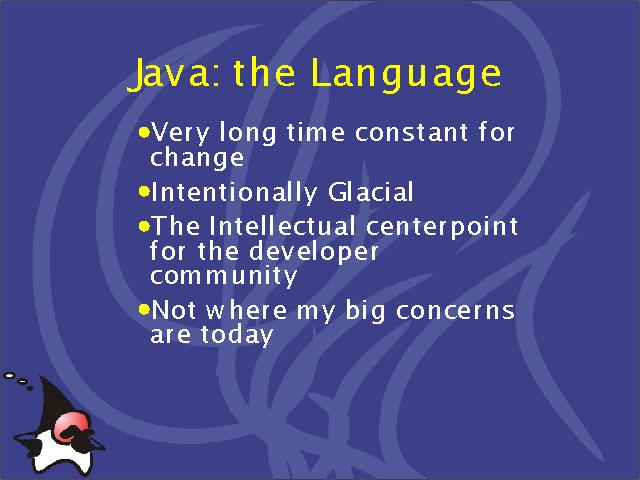 Java: the Language

• Very long time constant for change

• Intentionally Glacial

• The Intellectual centerpoint for the developer community

• Not where my big concerns are today